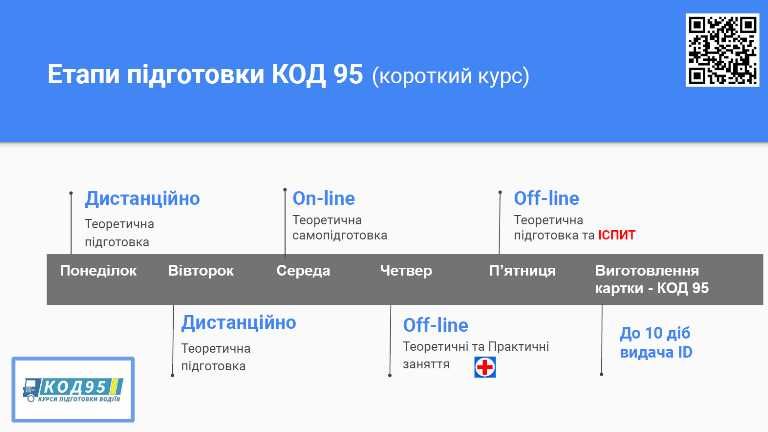 Етапи підготовки КОД 95 (короткий курс)

Дистанційно
Теоретична підготовка

On-line
Теоретична самопідготовка

Off-line
Теоретична підготовка та ІСПИТ

Понеділок Вівторок Середа Четвер П'ятниця Виготовлення картки - КОД 95

Дистанційно
Теоретична підготовка

Off-line
Теоретичні та Практичні заняття

До 10 діб видача ID

КОД95
КУРСИ ПІДГОТОВКИ ВОДІЇВ